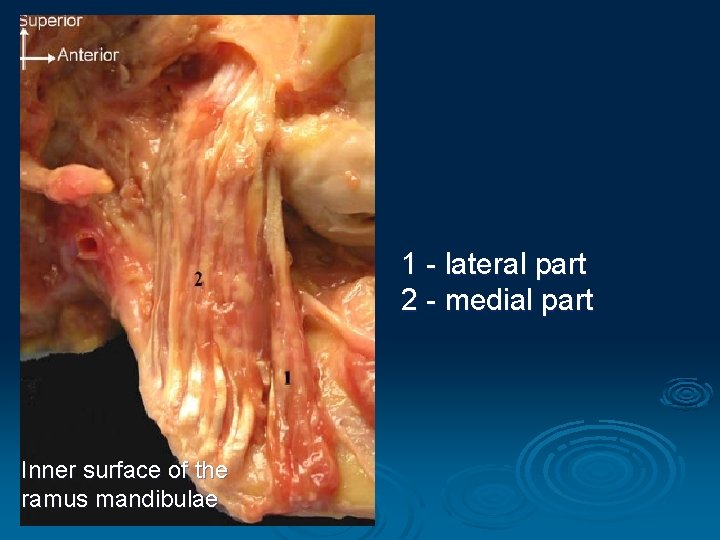 Superior
Anterior

2

1

Inner surface of the ramus mandibulae

1 - lateral part
2 - medial part